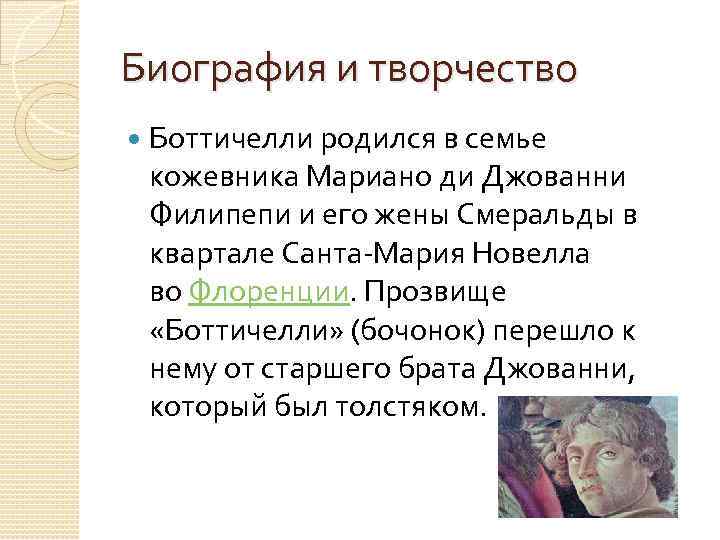 Биография и творчество

Боттичелли родился в семье кожевника Мариано ди Джованни Филипепи и его жены Смеральды в квартале Санта-Мария Новелла во Флоренции. Прозвище «Боттичелли» (бочонок) перешло к нему от старшего брата Джованни, который был толстяком.